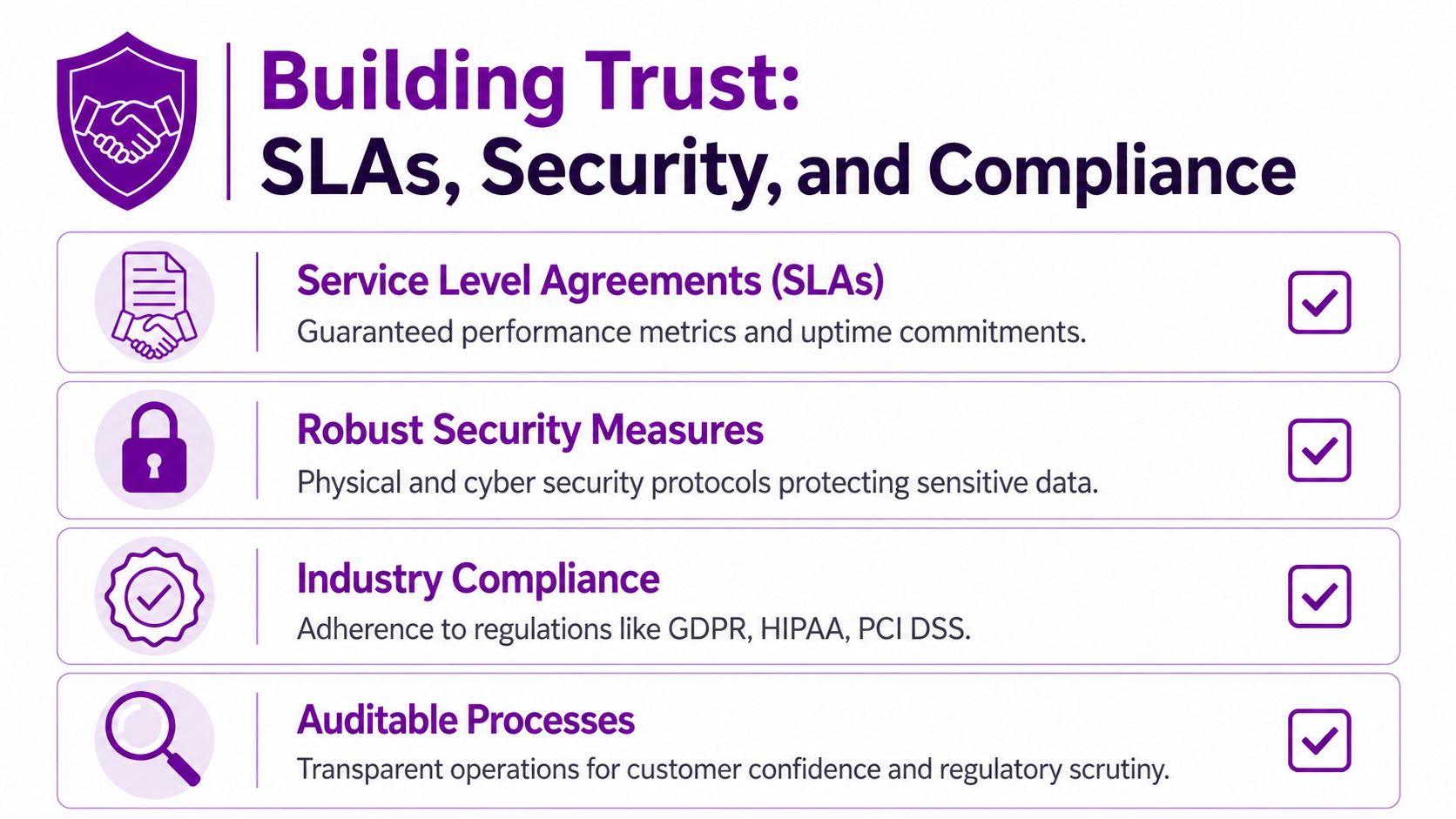 Building Trust:
SLAs, Security, and Compliance

Service Level Agreements (SLAs)
Guaranteed performance metrics and uptime commitments.

Robust Security Measures
Physical and cyber security protocols protecting sensitive data.

Industry Compliance
Adherence to regulations like GDPR, HIPAA, PCI DSS.

Auditable Processes
Transparent operations for customer confidence and regulatory scrutiny.